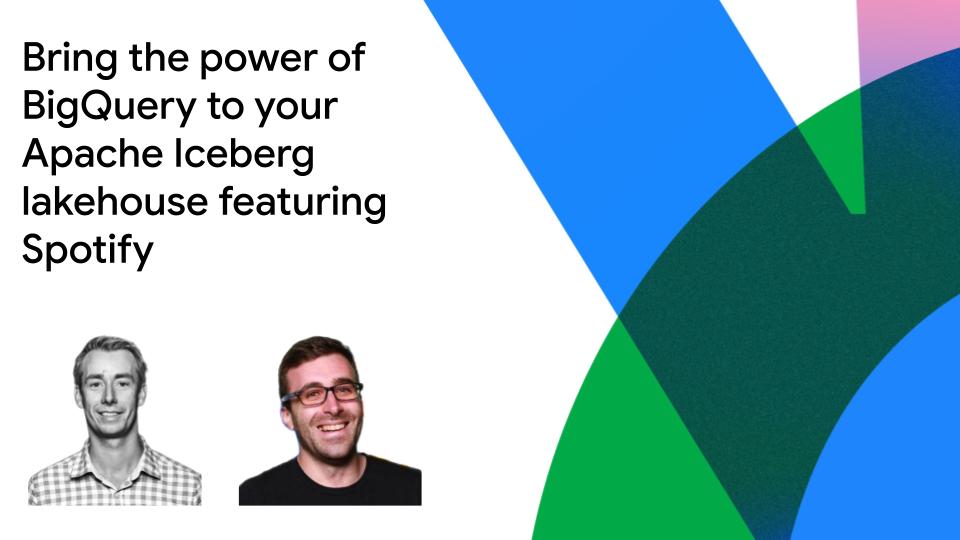 Bring the power of BigQuery to your Apache Iceberg lakehouse featuring Spotify